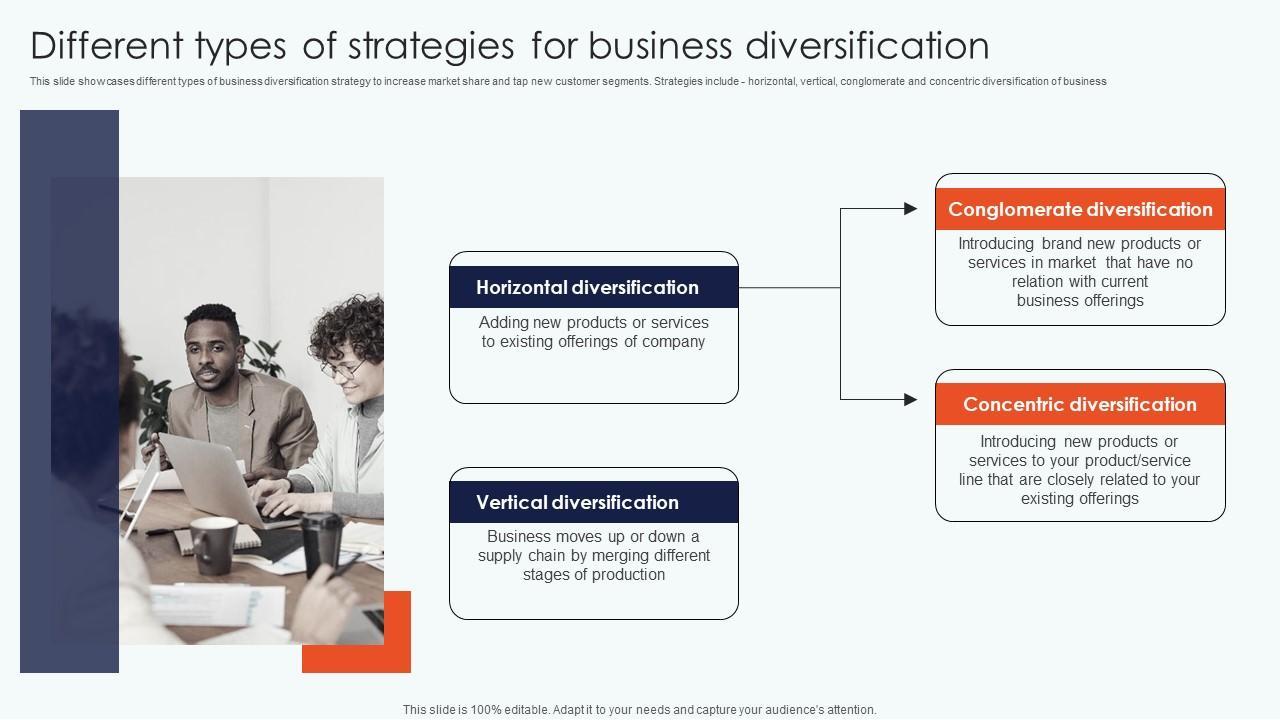 Different types of strategies for business diversification

This slide showcases different types of business diversification strategy to increase market share and tap new customer segments. Strategies include - horizontal, vertical, conglomerate and concentric diversification of business

Horizontal diversification

Adding new products or services to existing offerings of company

Vertical diversification

Business moves up or down a supply chain by merging different stages of production

Conglomerate diversification

Introducing brand new products or services in market that have no relation with current business offerings

Concentric diversification

Introducing new products or services to your product/service line that are closely related to your existing offerings

This slide is 100% editable. Adapt it to your needs and capture your audience's attention.